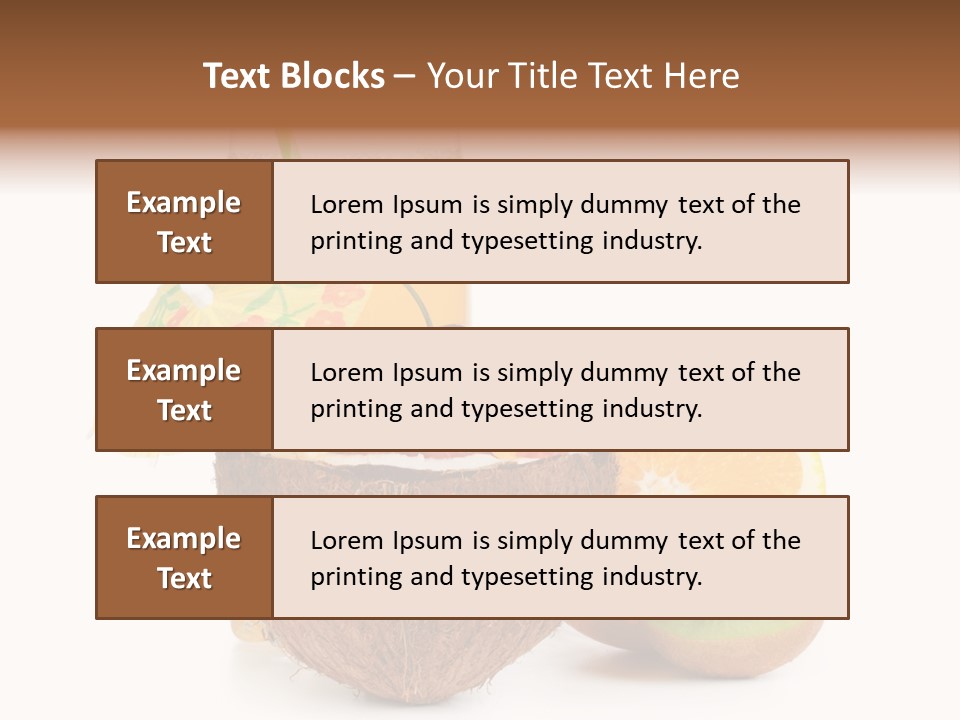 Text Blocks – Your Title Text Here

Example Text

Lorem Ipsum is simply dummy text of the printing and typesetting industry.

Example Text

Lorem Ipsum is simply dummy text of the printing and typesetting industry.

Example Text

Lorem Ipsum is simply dummy text of the printing and typesetting industry.